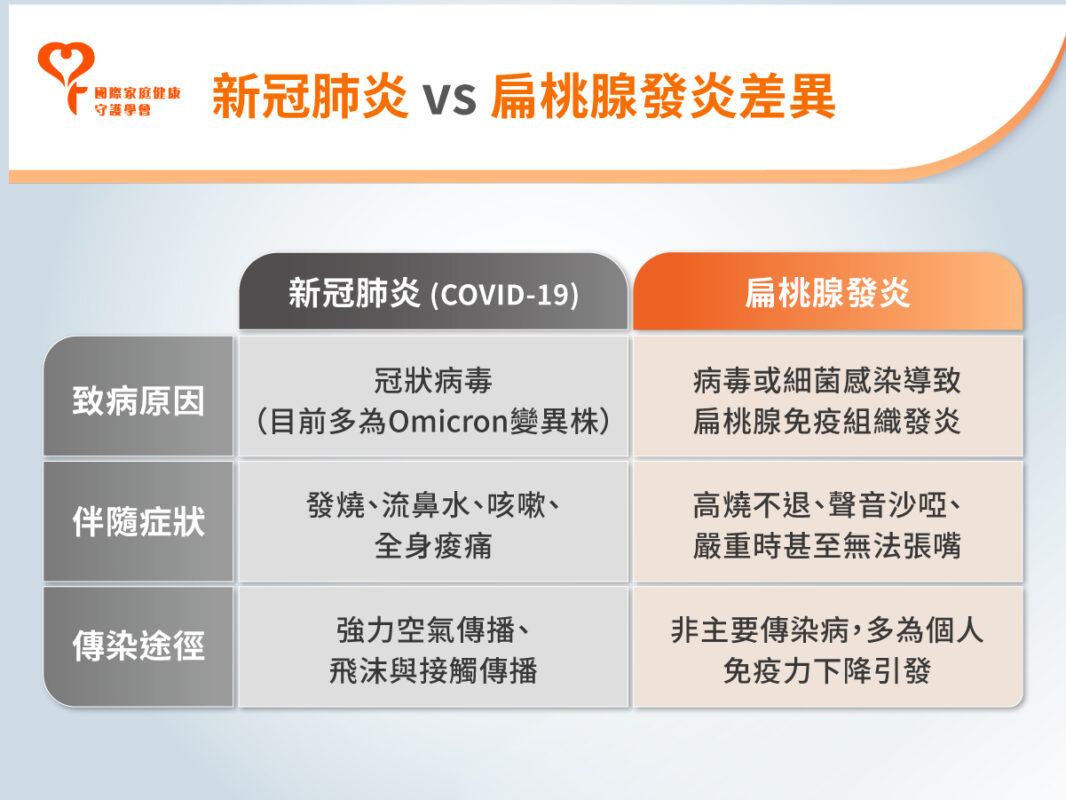 國際家庭健康守護學會

新冠肺炎 vs 扁桃腺發炎差異

|  | 新冠肺炎 (COVID-19) | 扁桃腺發炎 |
|---|---|---|
| 致病原因 | 冠狀病毒（目前多為Omicron變異株） | 病毒或細菌感染導致扁桃腺免疫組織發炎 |
| 伴隨症狀 | 發燒、流鼻水、咳嗽、全身痠痛 | 高燒不退、聲音沙啞、嚴重時甚至無法張嘴 |
| 傳染途徑 | 強力空氣傳播、飛沫與接觸傳播 | 非主要傳染病，多為個人免疫力下降引發 |